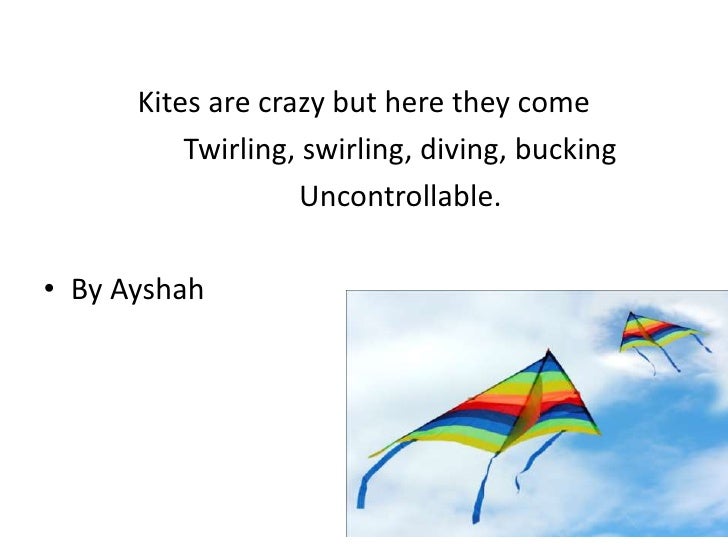 Kites are crazy but here they come
Twirling, swirling, diving, bucking
Uncontrollable.

• By Ayshah